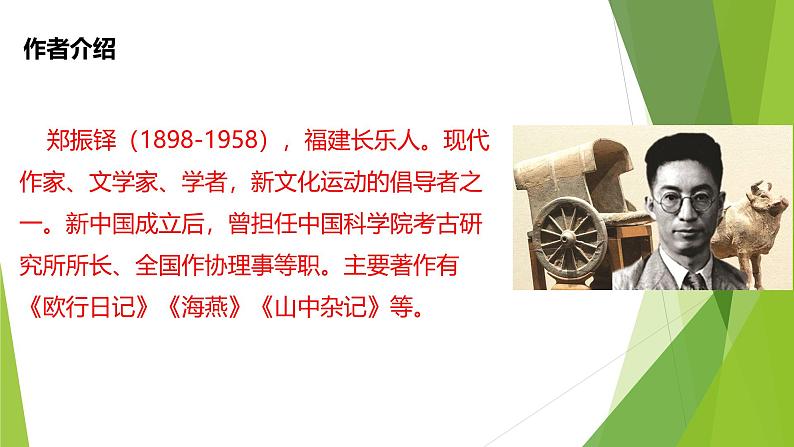 作者介绍

郑振铎（1898-1958），福建长乐人。现代作家、文学家、学者，新文化运动的倡导者之一。新中国成立后，曾担任中国科学院考古研究所所长、全国作协理事等职。主要著作有《欧行日记》《海燕》《山中杂记》等。